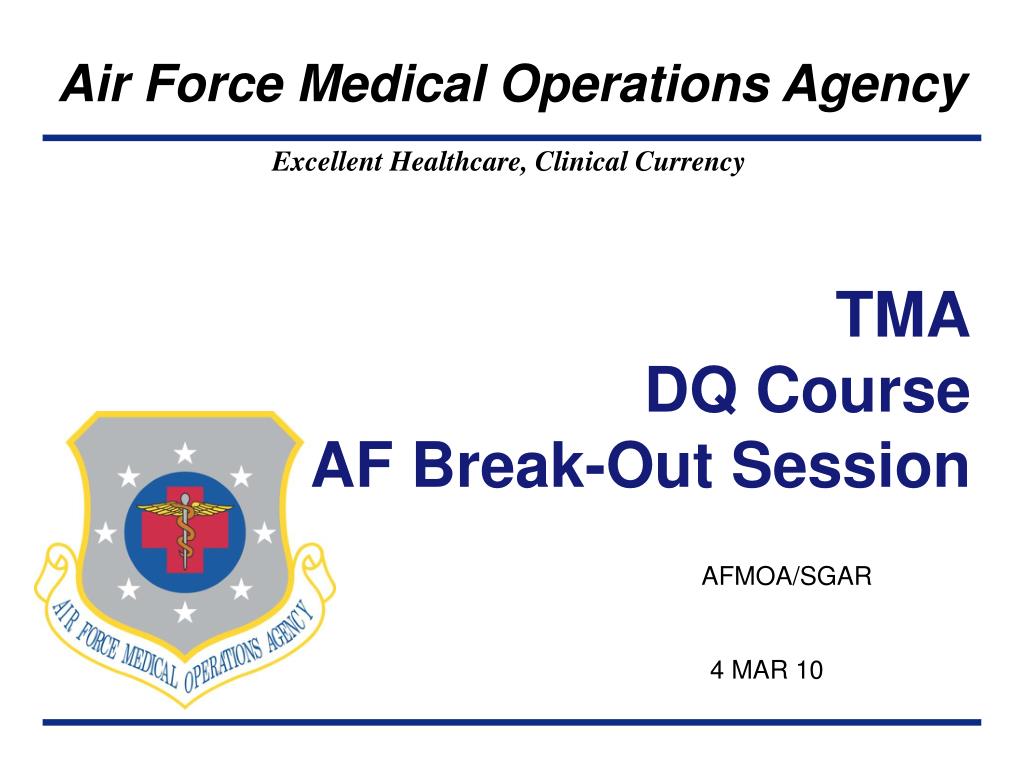 Air Force Medical Operations Agency

Excellent Healthcare, Clinical Currency

TMA
DQ Course
AF Break-Out Session

AIR FORCE MEDICAL OPERATIONS AGENCY

AFMOA/SGAR

4 MAR 10